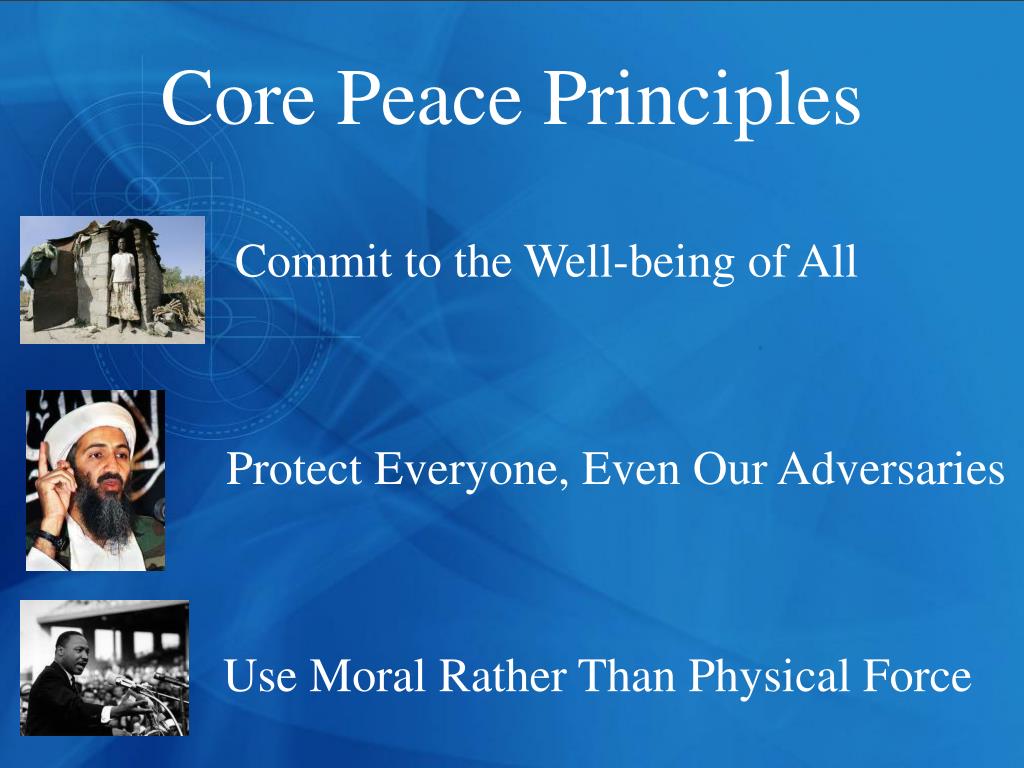 Core Peace Principles

Commit to the Well-being of All

Protect Everyone, Even Our Adversaries

Use Moral Rather Than Physical Force